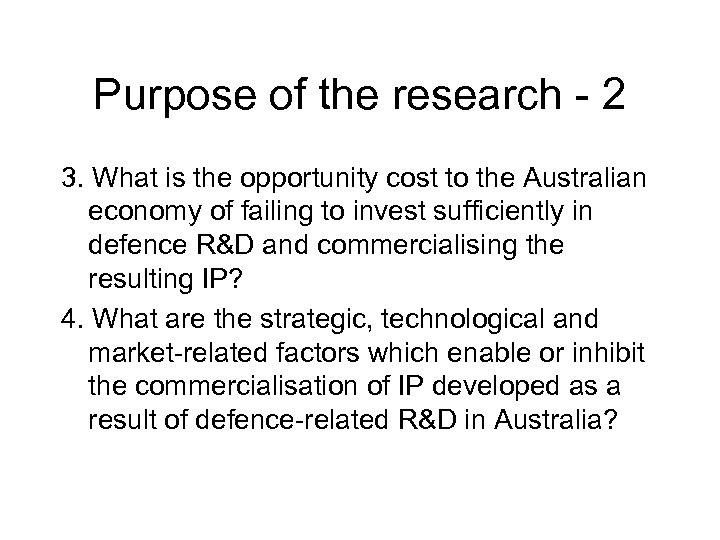 Purpose of the research - 2

3. What is the opportunity cost to the Australian economy of failing to invest sufficiently in defence R&D and commercialising the resulting IP?

4. What are the strategic, technological and market-related factors which enable or inhibit the commercialisation of IP developed as a result of defence-related R&D in Australia?